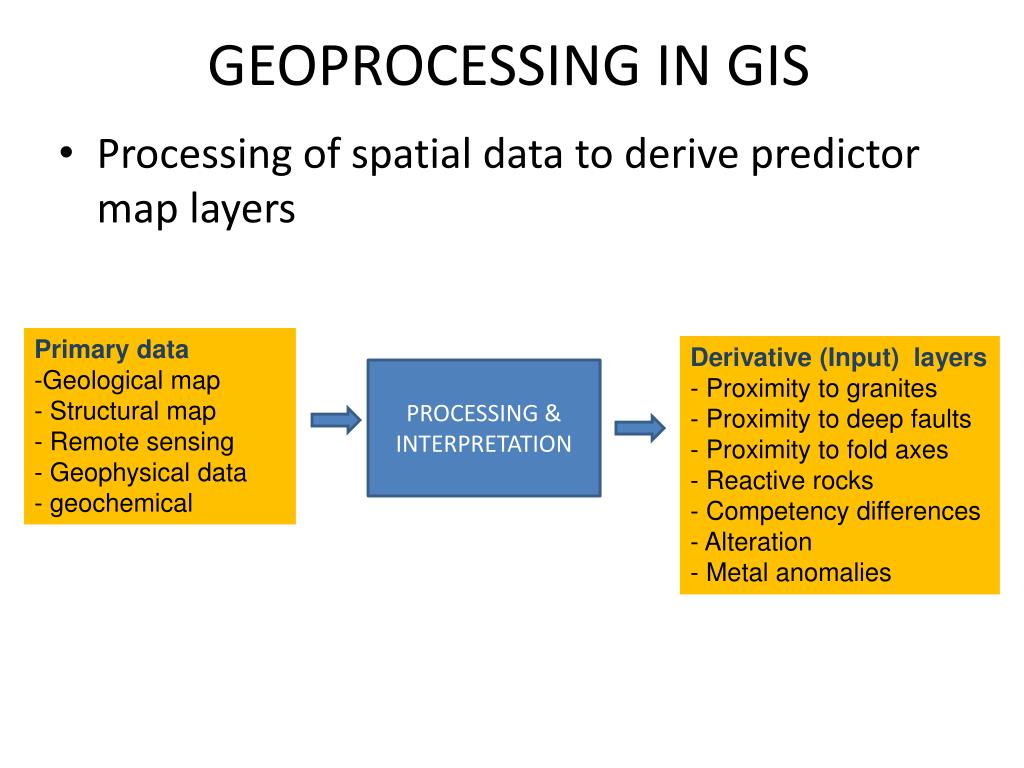 GEOPROCESSING IN GIS

• Processing of spatial data to derive predictor map layers

Primary data
-Geological map
- Structural map
- Remote sensing
- Geophysical data
- geochemical

PROCESSING & INTERPRETATION

Derivative (Input) layers
- Proximity to granites
- Proximity to deep faults
- Proximity to fold axes
- Reactive rocks
- Competency differences
- Alteration
- Metal anomalies